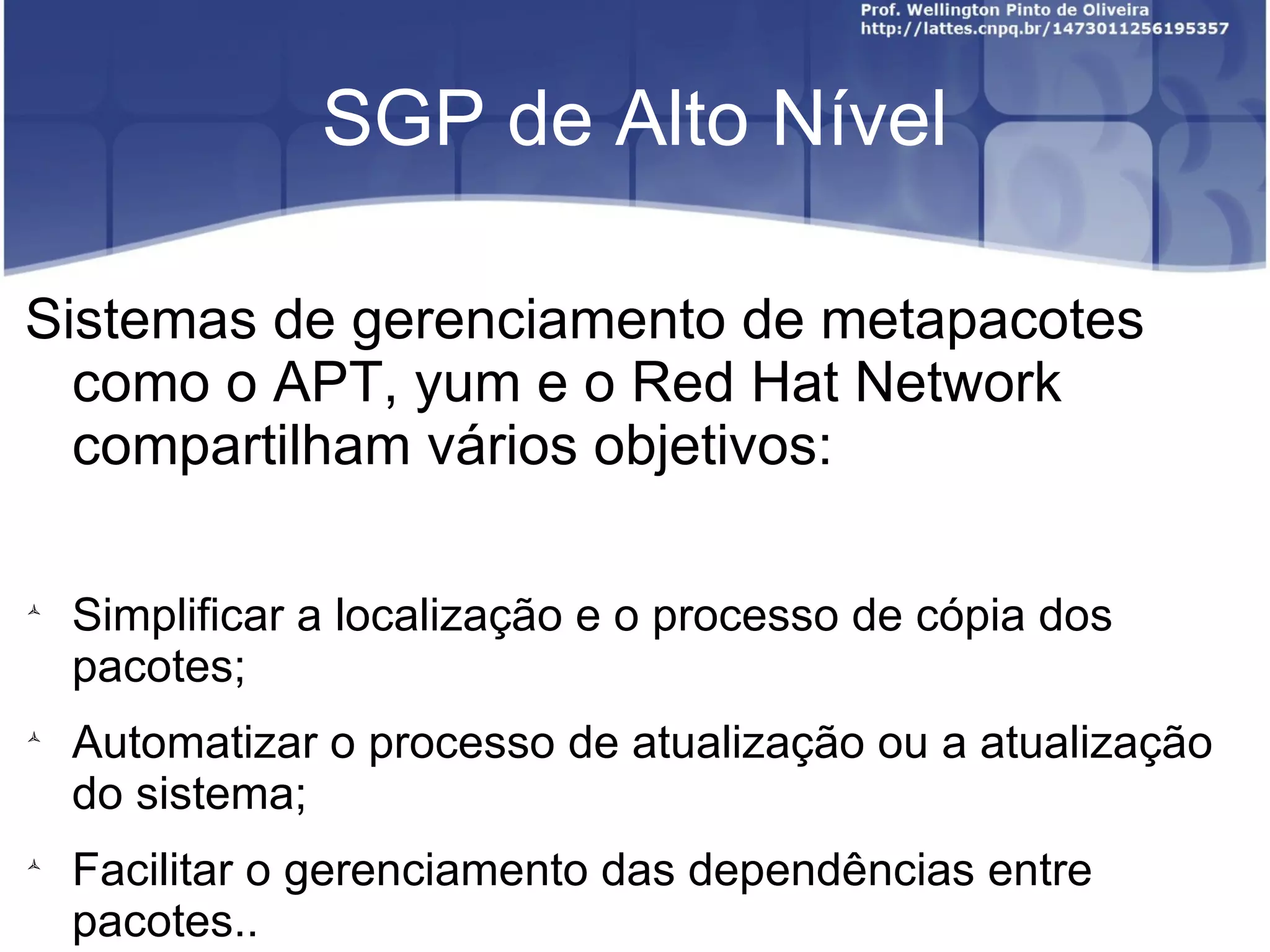 Prof. Wellington Pinto de Oliveira
http://lattes.cnpq.br/1473011256195357

SGP de Alto Nível

Sistemas de gerenciamento de metapacotes como o APT, yum e o Red Hat Network compartilham vários objetivos:

Simplificar a localização e o processo de cópia dos pacotes;

Automatizar o processo de atualização ou a atualização do sistema;

Facilitar o gerenciamento das dependências entre pacotes..